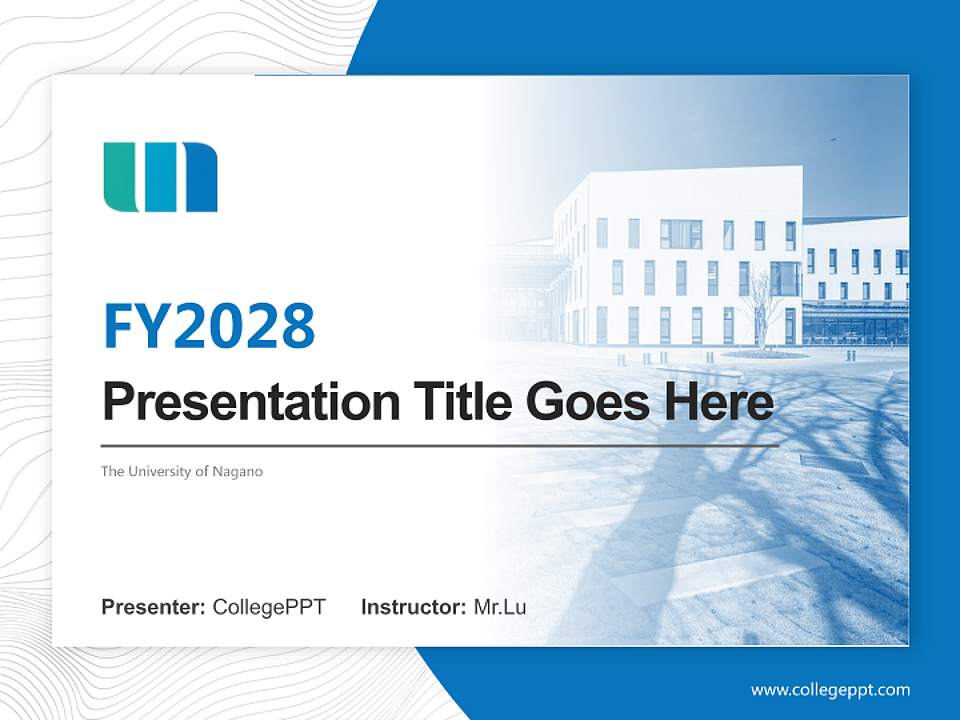 FY2028

Presentation Title Goes Here

The University of Nagano

Presenter: CollegePPT Instructor: Mr.Lu

www.collegeppt.com